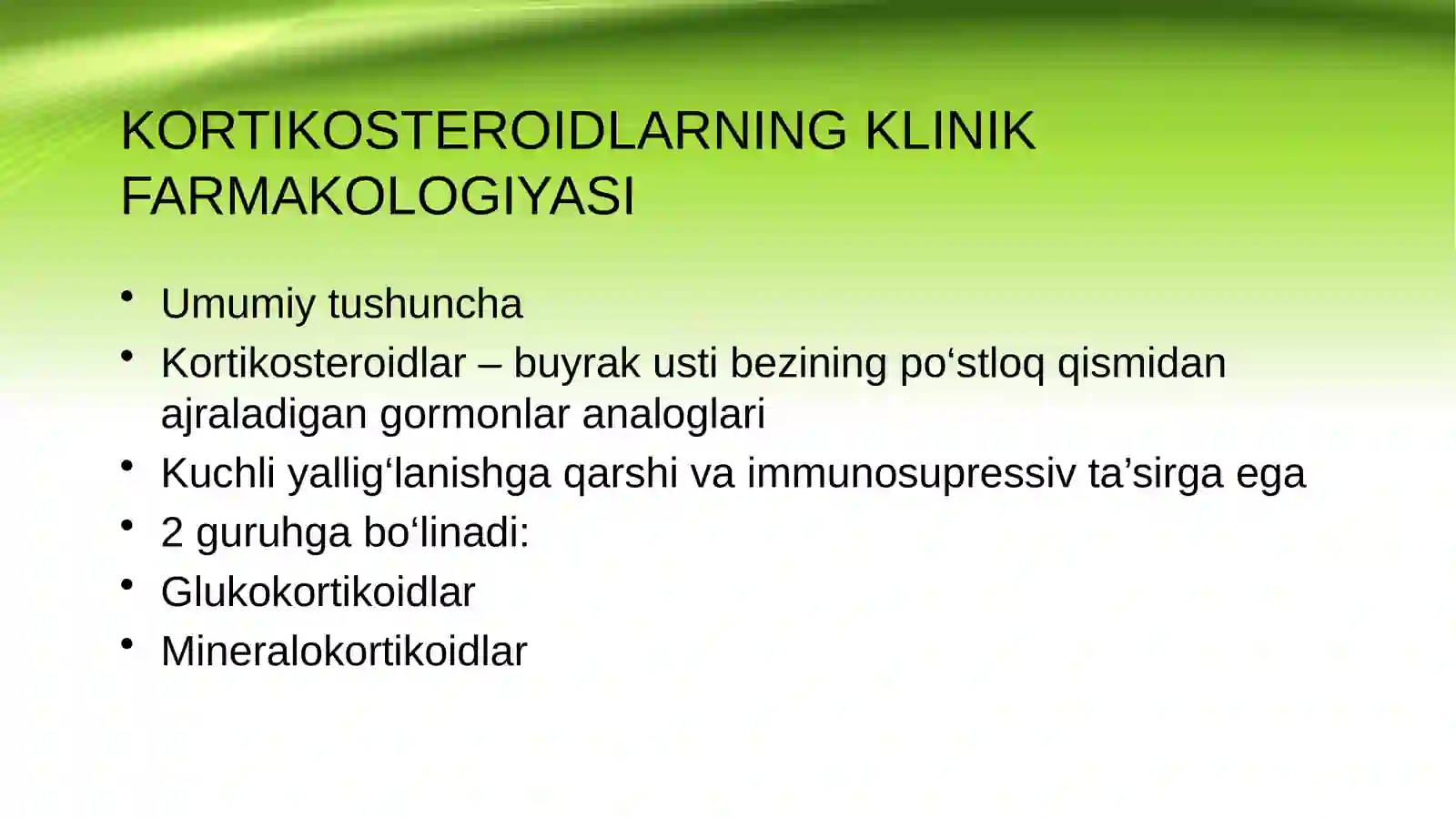 KORTIKOSTEROIDLARNING KLINIK FARMAKOLOGIYASI

• Umumiy tushuncha
• Kortikosteroidlar – buyrak usti bezining po‘stloq qismidan ajraladigan gormonlar analoglari
• Kuchli yallig‘lanishga qarshi va immunosupressiv ta’sirga ega
• 2 guruhga bo‘linadi:
• Glukokortikoidlar
• Mineralokortikoidlar